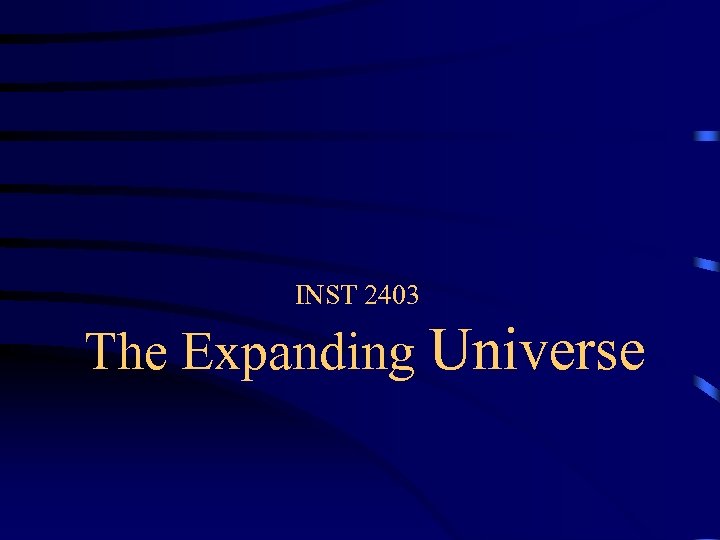 INST 2403

The Expanding Universe